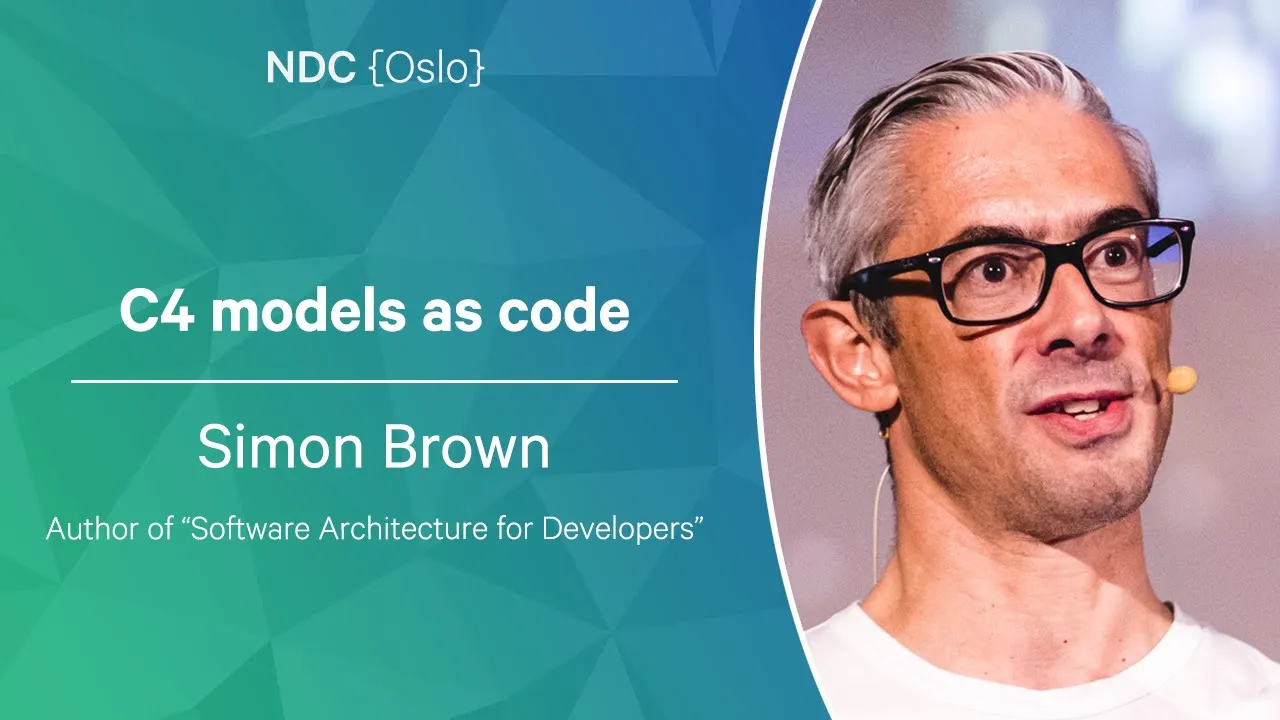 NDC {Oslo}

C4 models as code

Simon Brown

Author of “Software Architecture for Developers”